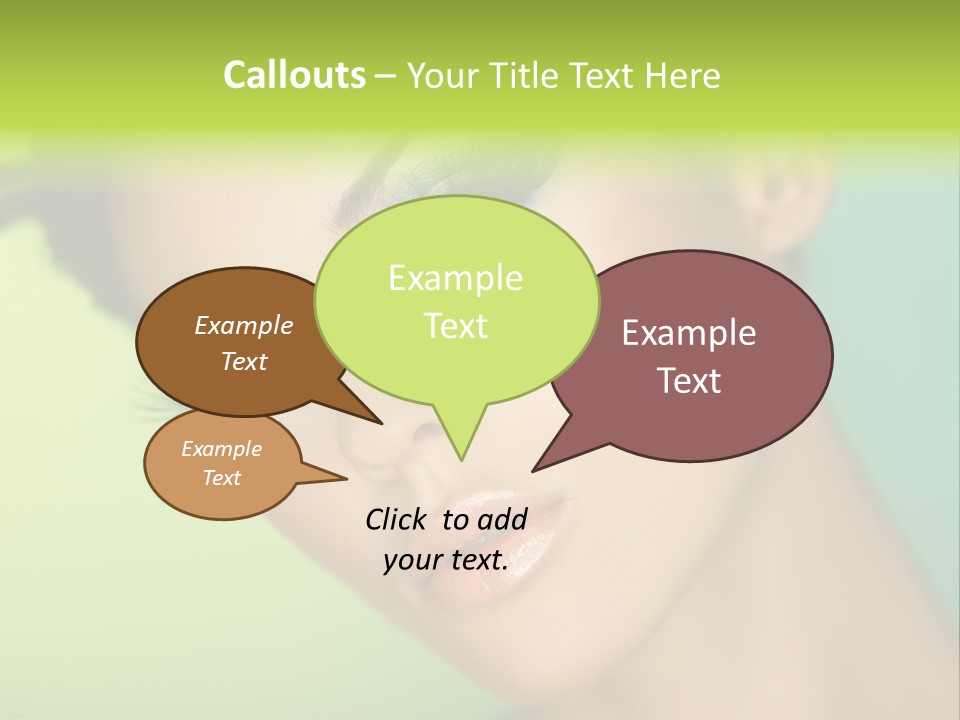 Callouts – Your Title Text Here

Example Text

Example Text

Example Text

Example Text

Click to add your text.